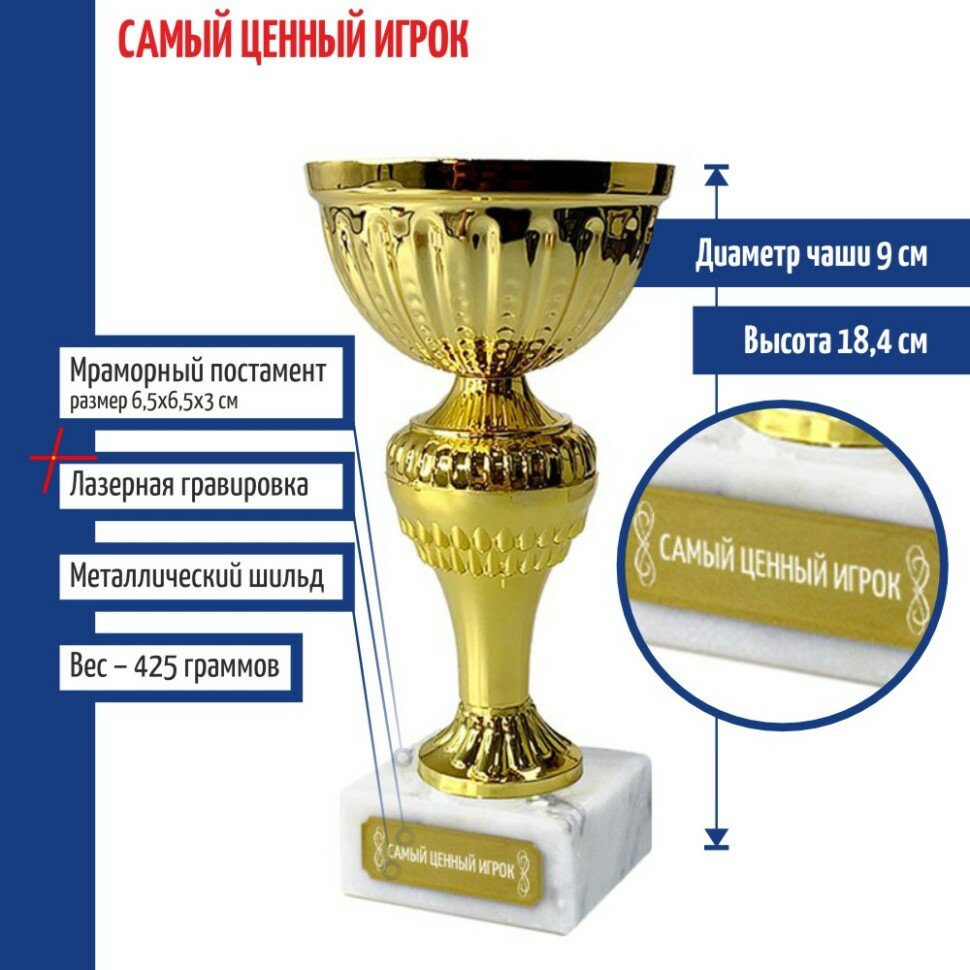 САМЫЙ ЦЕННЫЙ ИГРОК

Диаметр чаши 9 см

Высота 18,4 см

Мраморный постамент
размер 6,5х6,5х3 см

Лазерная гравировка

Металлический шильд

Вес – 425 граммов

САМЫЙ ЦЕННЫЙ ИГРОК

САМЫЙ ЦЕННЫЙ ИГРОК